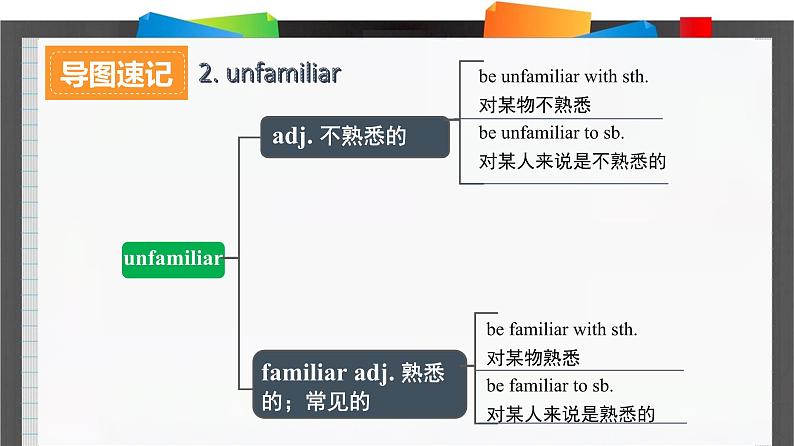 导图速记 2. unfamiliar

unfamiliar

adj. 不熟悉的

be unfamiliar with sth.
对某物不熟悉

be unfamiliar to sb.
对某人来说是不熟悉的

familiar adj. 熟悉的；常见的

be familiar with sth.
对某物熟悉

be familiar to sb.
对某人来说是熟悉的